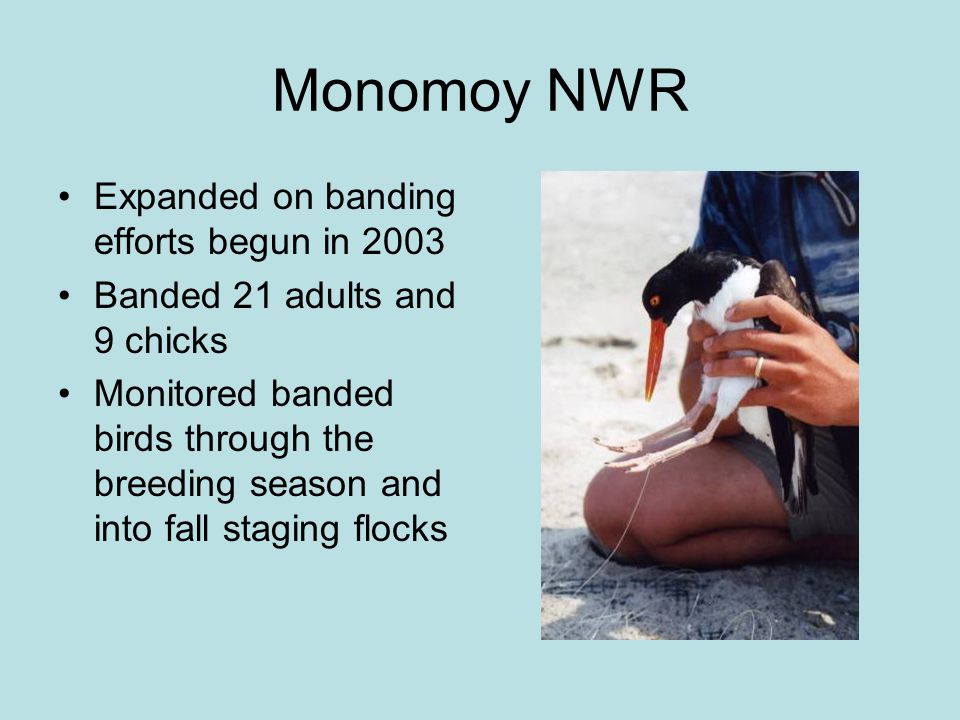 Monomoy NWR

• Expanded on banding efforts begun in 2003
• Banded 21 adults and 9 chicks
• Monitored banded birds through the breeding season and into fall staging flocks